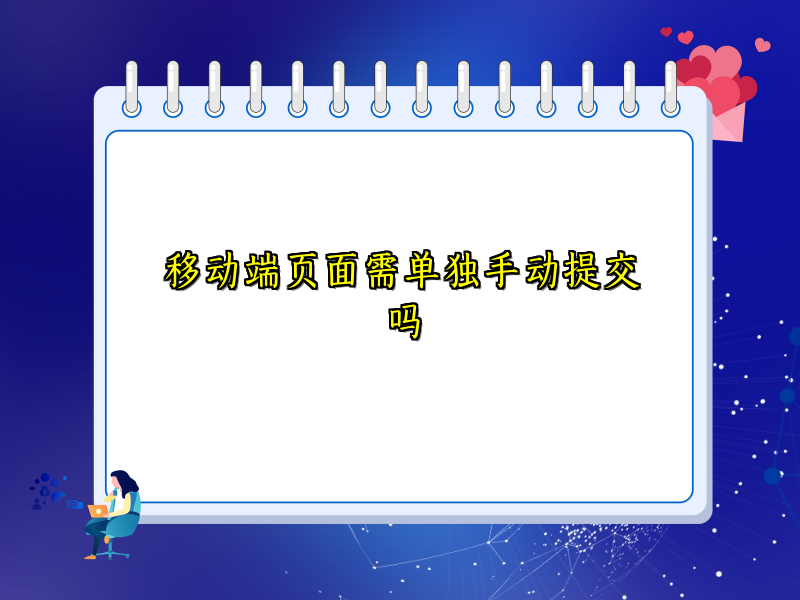 移动端页面需单独手动提交吗